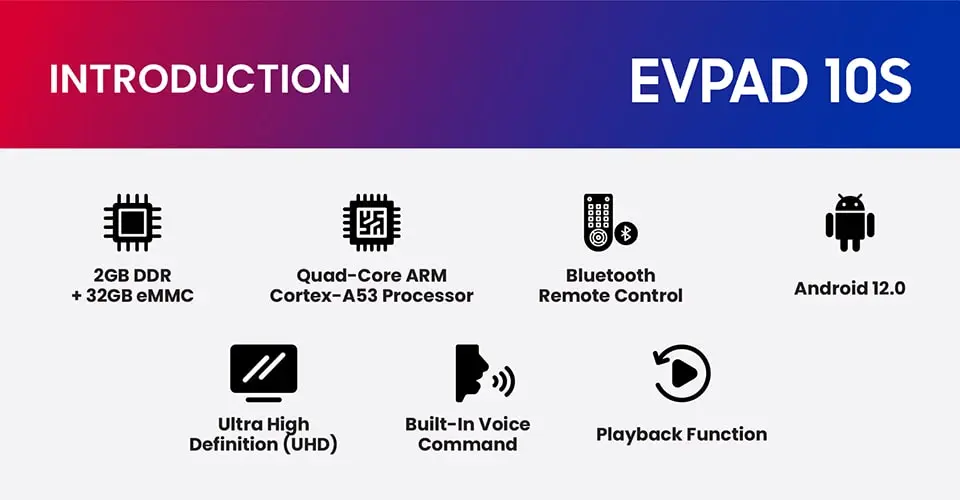 INTRODUCTION

EVPAD 10S

2GB DDR
+ 32GB eMMC

Quad-Core ARM
Cortex-A53 Processor

Bluetooth
Remote Control

Android 12.0

Ultra High
Definition (UHD)

Built-In Voice
Command

Playback Function